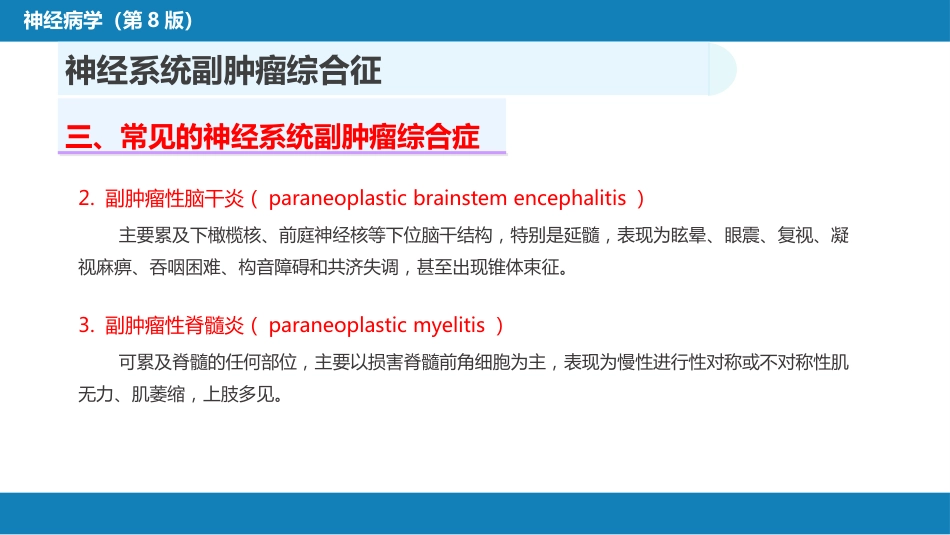 神经病学（第 8 版）

神经系统副肿瘤综合征

三、常见的神经系统副肿瘤综合症

2. 副肿瘤性脑干炎（ paraneoplastic brainstem encephalitis ）

主要累及下橄榄核、前庭神经核等下位脑干结构，特别是延髓，表现为眩晕、眼震、复视、凝视麻痹、吞咽困难、构音障碍和共济失调，甚至出现锥体束征。

3. 副肿瘤性脊髓炎（ paraneoplastic myelitis ）

可累及脊髓的任何部位，主要以损害脊髓前角细胞为主，表现为慢性进行性对称或不对称性肌无力、肌萎缩，上肢多见。